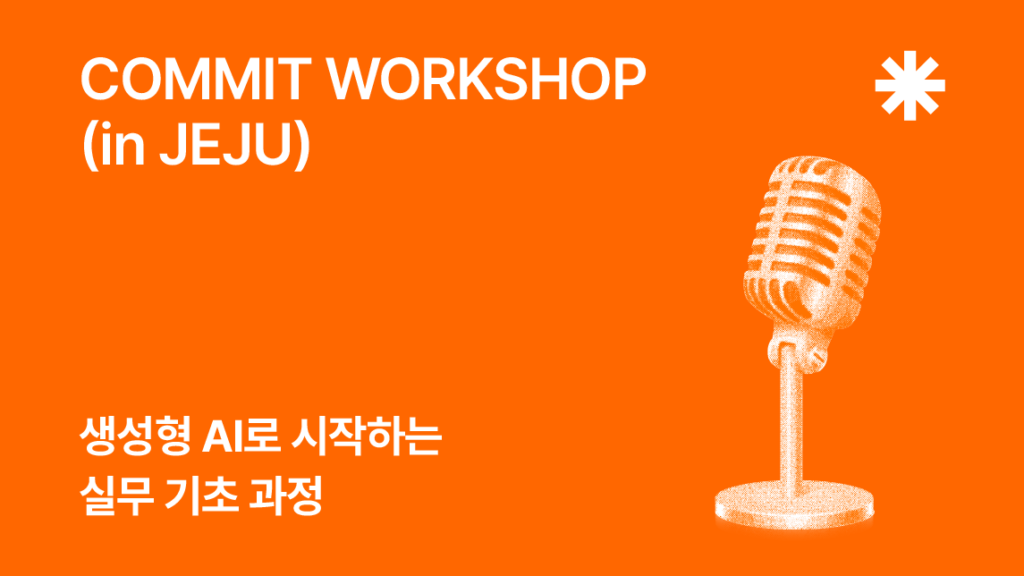 COMMIT WORKSHOP (in JEJU)

생성형 AI로 시작하는 실무 기초 과정